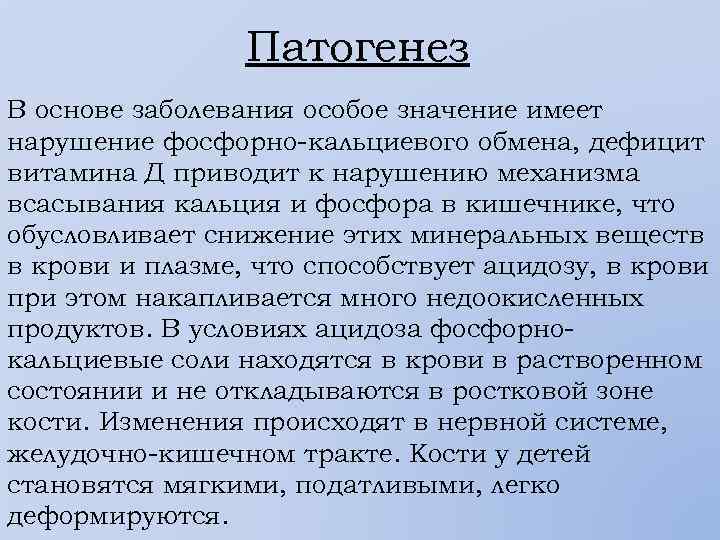 Патогенез

В основе заболевания особое значение имеет нарушение фосфорно-кальциевого обмена, дефицит витамина Д приводит к нарушению механизма всасывания кальция и фосфора в кишечнике, что обусловливает снижение этих минеральных веществ в крови и плазме, что способствует ацидозу, в крови при этом накапливается много недоокисленных продуктов. В условиях ацидоза фосфорно-кальциевые соли находятся в крови в растворенном состоянии и не откладываются в ростковой зоне кости. Изменения происходят в нервной системе, желудочно-кишечном тракте. Кости у детей становятся мягкими, податливыми, легко деформируются.